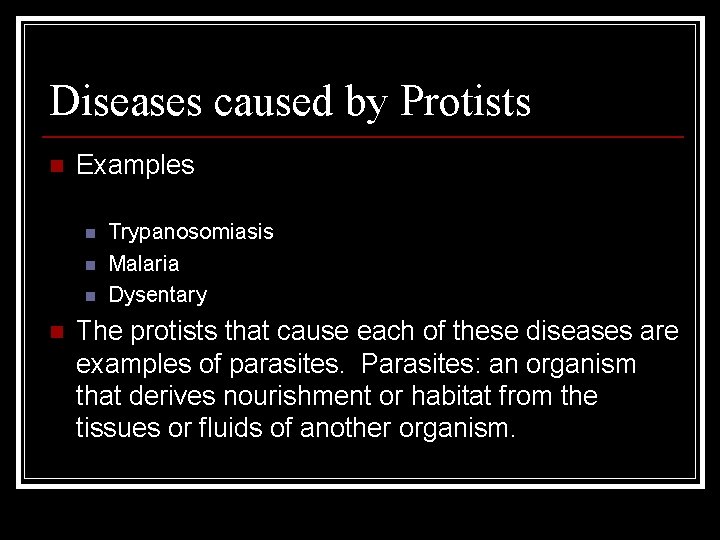 Diseases caused by Protists

Examples

Trypanosomiasis
Malaria
Dysentary

The protists that cause each of these diseases are examples of parasites. Parasites: an organism that derives nourishment or habitat from the tissues or fluids of another organism.